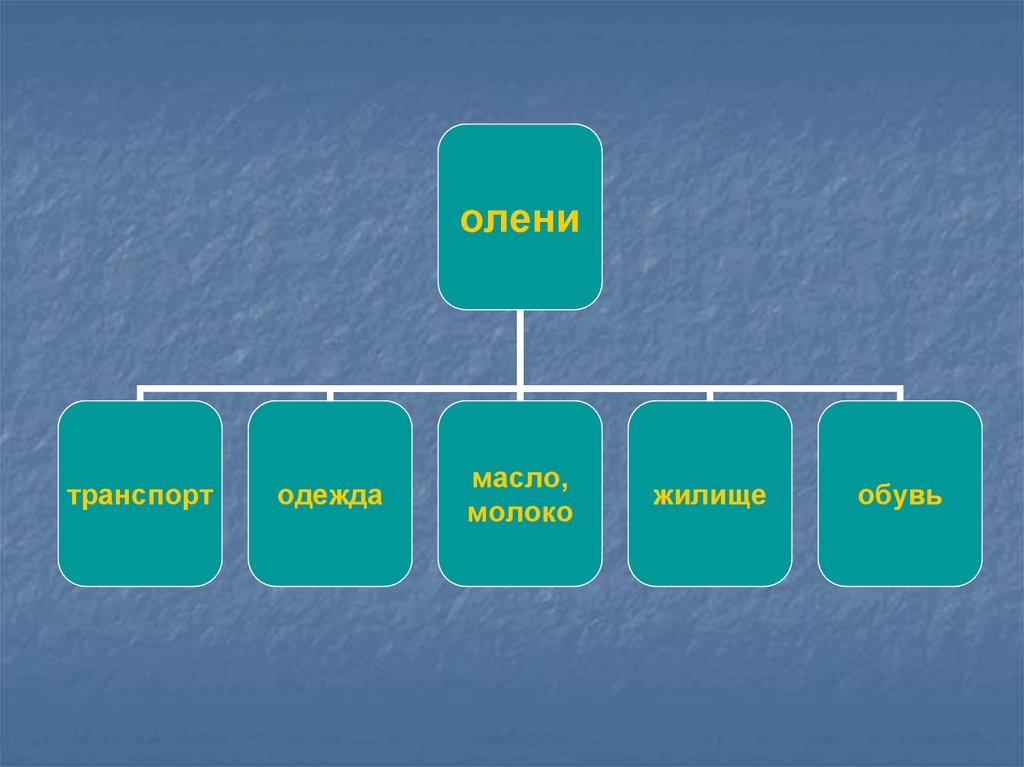 олени

транспорт

одежда

масло, молоко

жилище

обувь